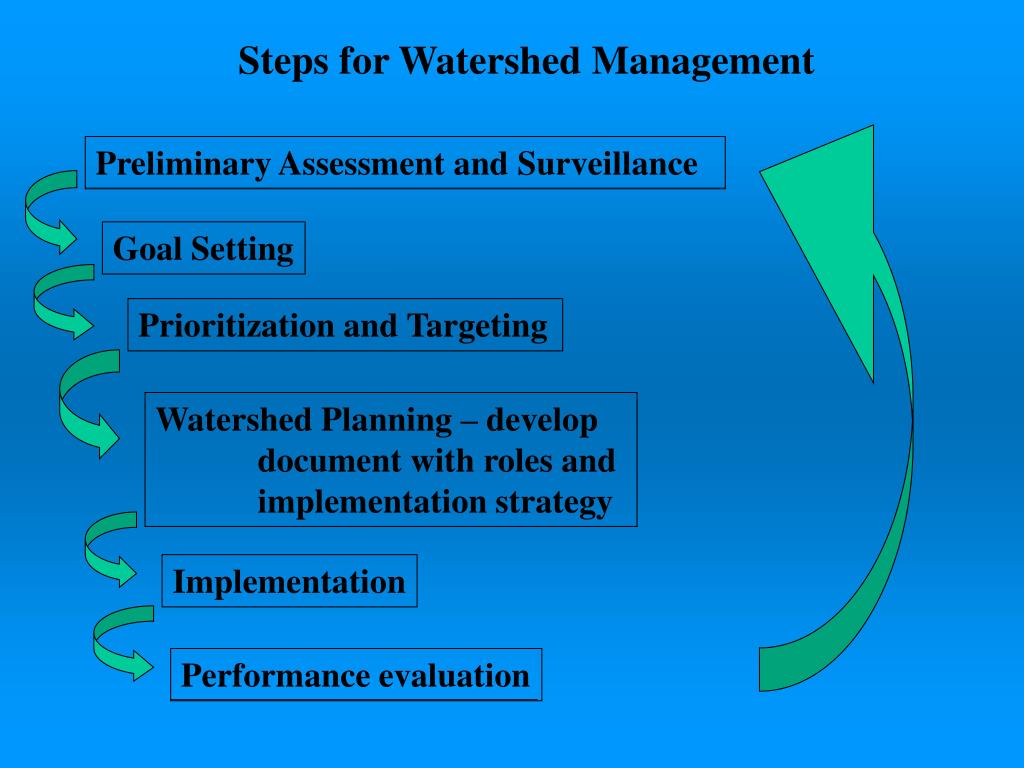 Steps for Watershed Management

Preliminary Assessment and Surveillance

Goal Setting

Prioritization and Targeting

Watershed Planning – develop document with roles and implementation strategy

Implementation

Performance evaluation